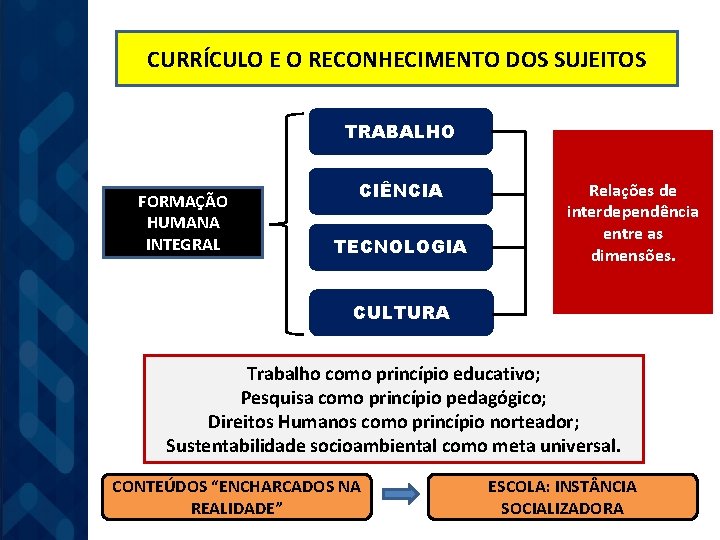 CURRÍCULO E O RECONHECIMENTO DOS SUJEITOS

FORMAÇÃO HUMANA INTEGRAL

TRABALHO

CIÊNCIA

TECNOLOGIA

CULTURA

Relações de interdependência entre as dimensões.

Trabalho como princípio educativo;
Pesquisa como princípio pedagógico;
Direitos Humanos como princípio norteador;
Sustentabilidade socioambiental como meta universal.

CONTEÚDOS "ENCHARCADOS NA REALIDADE"

ESCOLA: INSTÂNCIA SOCIALIZADORA